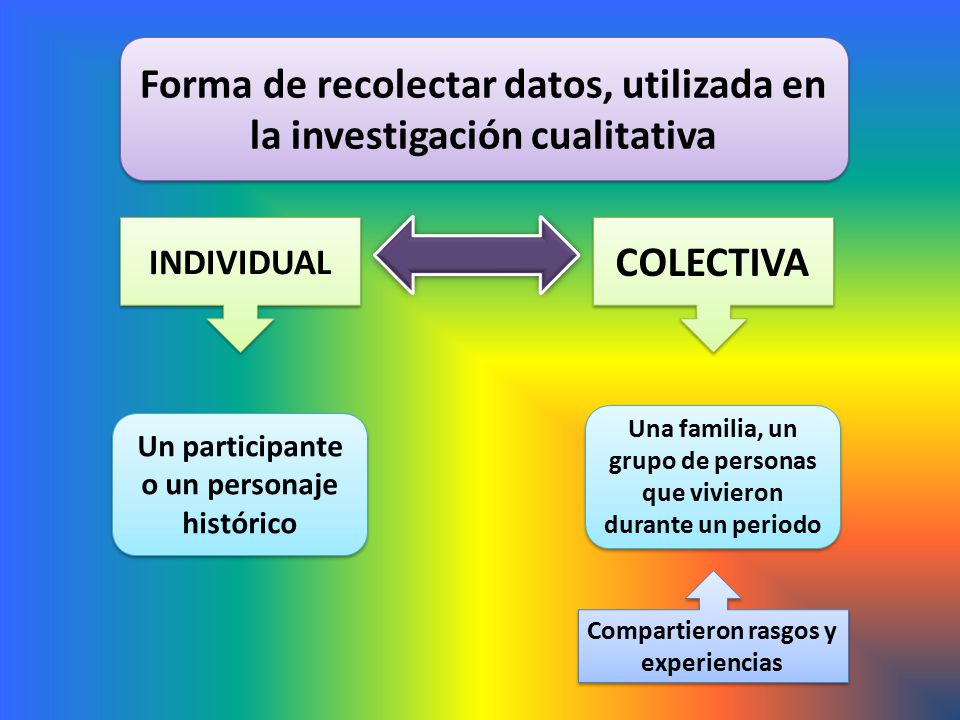 Forma de recolectar datos, utilizada en la investigación cualitativa

INDIVIDUAL

COLECTIVA

Un participante o un personaje histórico

Una familia, un grupo de personas que vivieron durante un periodo

Compartieron rasgos y experiencias